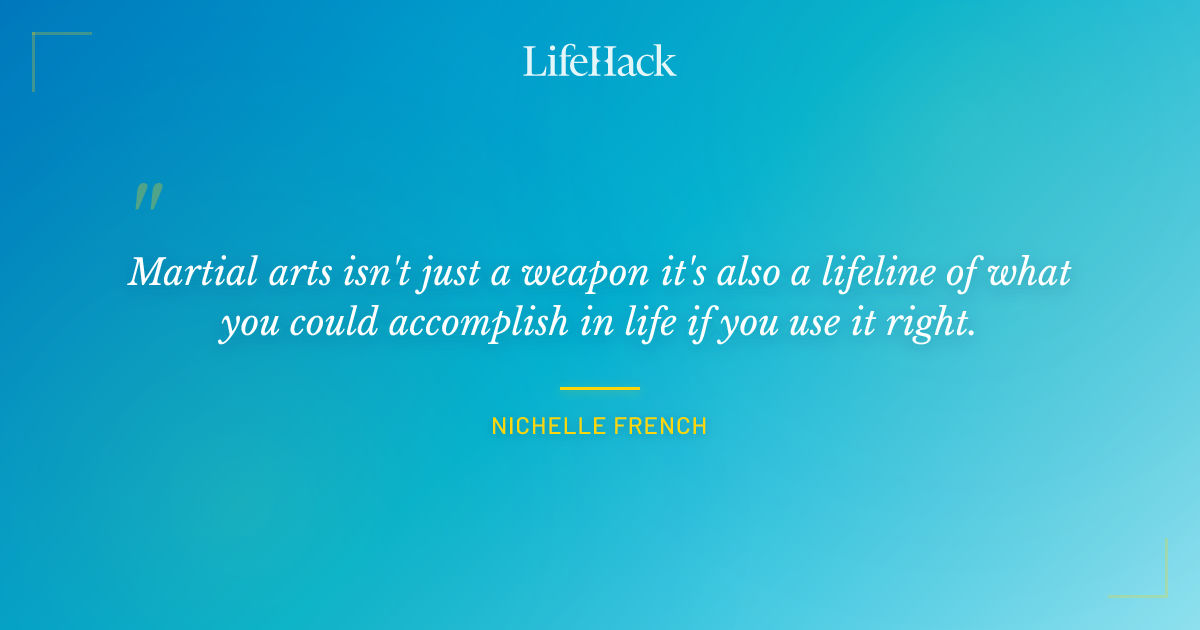 LifeHack

"

Martial arts isn't just a weapon it's also a lifeline of what you could accomplish in life if you use it right.

NICHELLE FRENCH